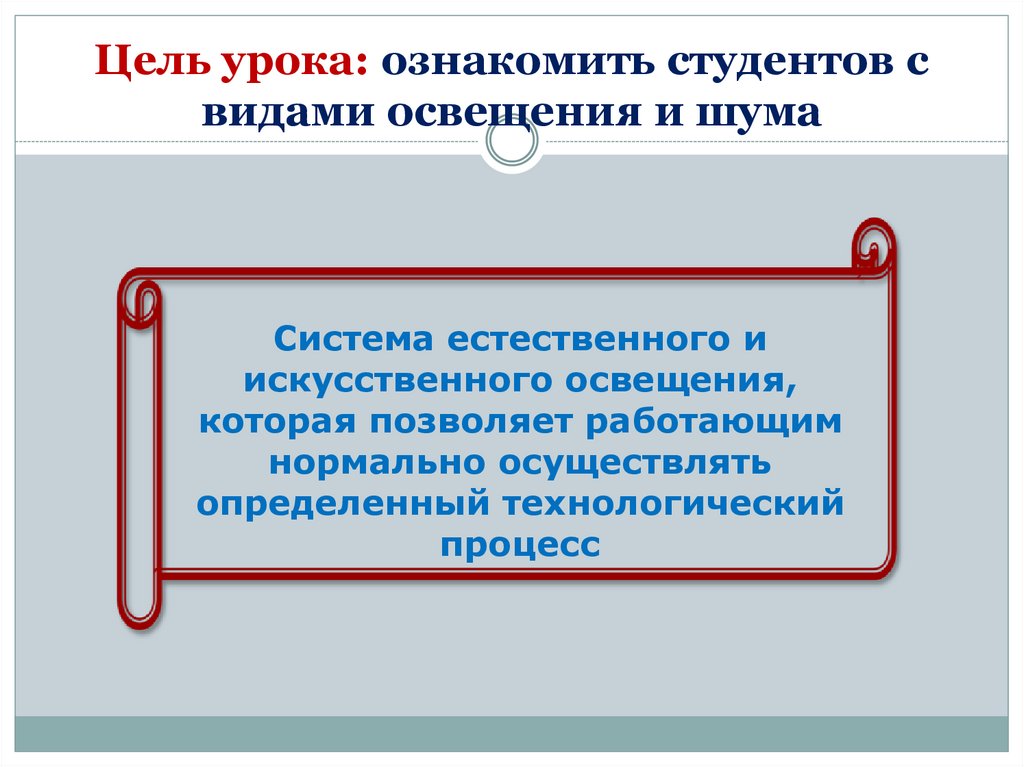 Цель урока: ознакомить студентов с видами освещения и шума

Система естественного и искусственного освещения, которая позволяет работающим нормально осуществлять определенный технологический процесс